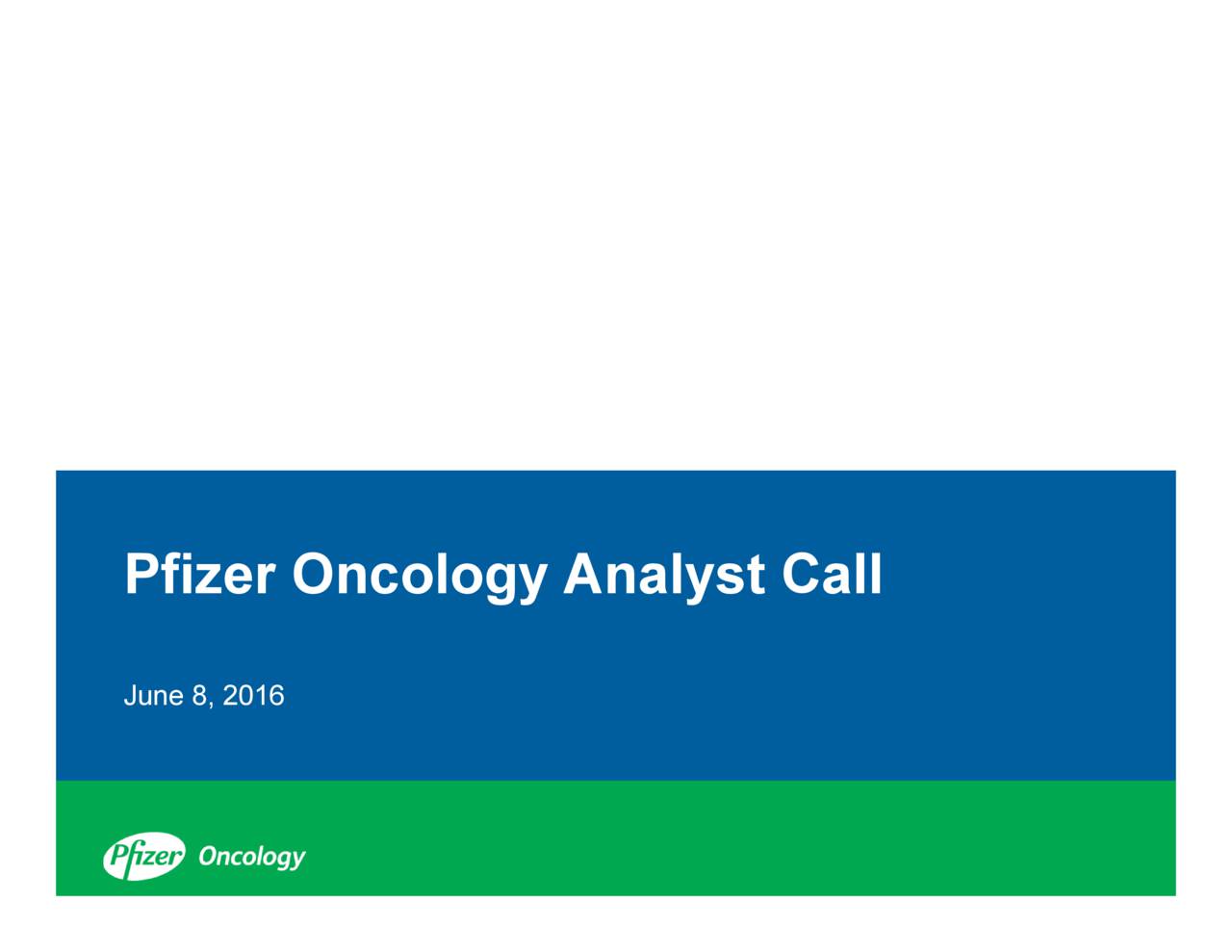 Pfizer Oncology Analyst Call

June 8, 2016

Pfizer Oncology